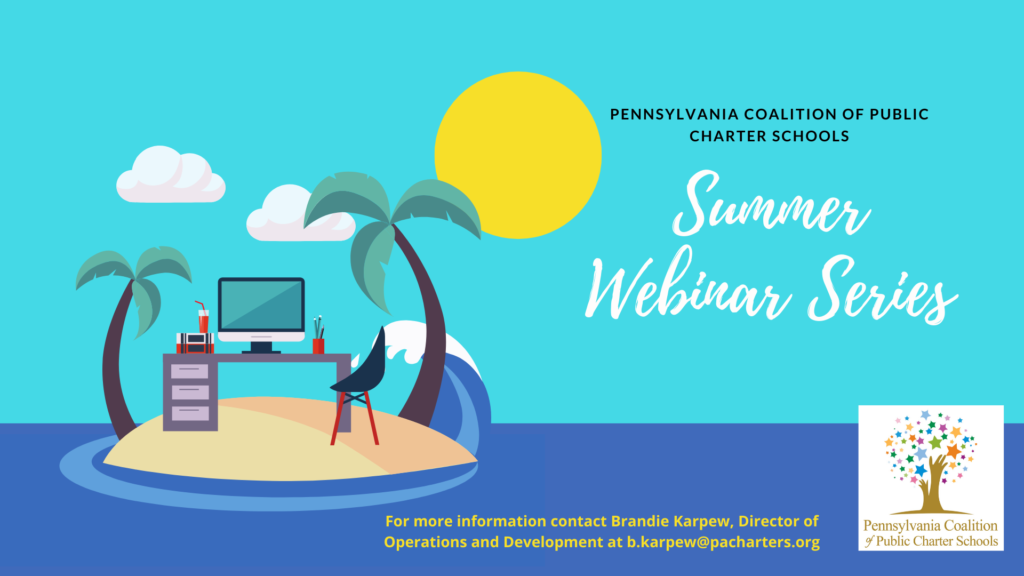 PENNSYLVANIA COALITION OF PUBLIC CHARTER SCHOOLS

Summer Webinar Series

For more information contact Brandie Karpew, Director of Operations and Development at b.karpew@pacharters.org

Pennsylvania Coalition of Public Charter Schools